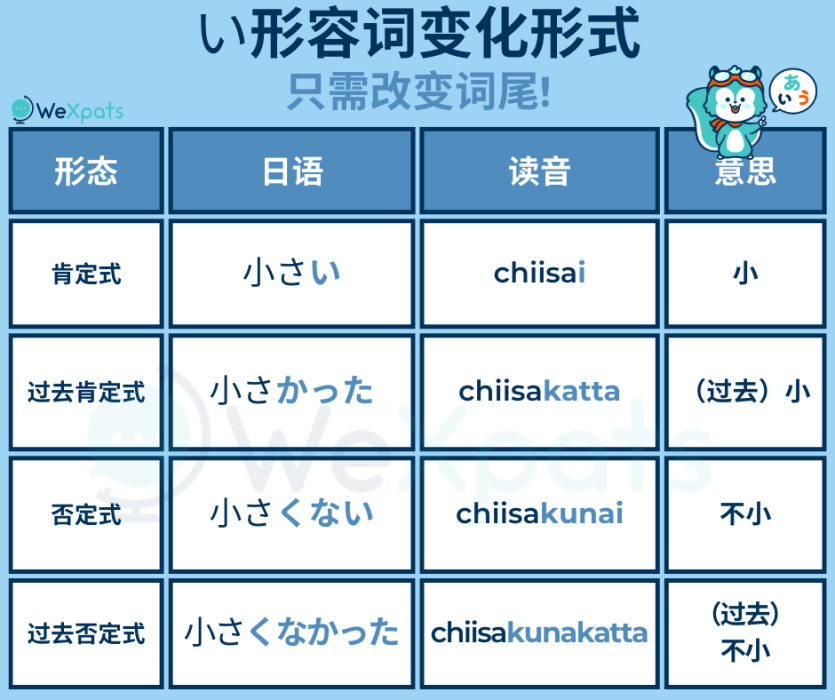 い形容词变化形式
只需改变词尾!

WeXpats

あいう

| 形态 | 日语 | 读音 | 意思 |
|---|---|---|---|
| 肯定式 | 小さい | chiisai | 小 |
| 过去肯定式 | 小さかった | chiisakatta | （过去）小 |
| 否定式 | 小さくない | chiisakunai | 不小 |
| 过去否定式 | 小さくなかった | chiisakunakatta | （过去）不小 |

WeXpats